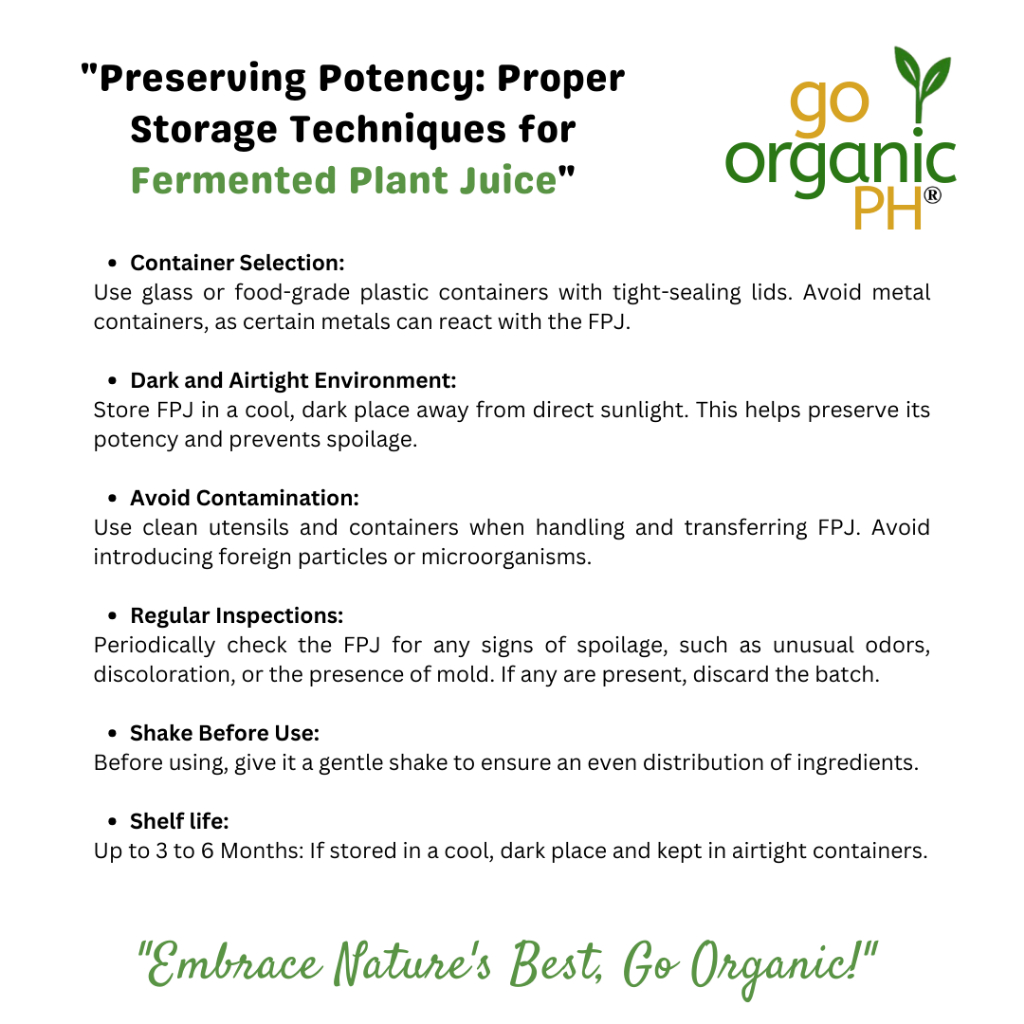 "Preserving Potency: Proper Storage Techniques for Fermented Plant Juice"

go organic PH®

- Container Selection:

Use glass or food-grade plastic containers with tight-sealing lids. Avoid metal containers, as certain metals can react with the FPJ.

- Dark and Airtight Environment:

Store FPJ in a cool, dark place away from direct sunlight. This helps preserve its potency and prevents spoilage.

- Avoid Contamination:

Use clean utensils and containers when handling and transferring FPJ. Avoid introducing foreign particles or microorganisms.

- Regular Inspections:

Periodically check the FPJ for any signs of spoilage, such as unusual odors, discoloration, or the presence of mold. If any are present, discard the batch.

- Shake Before Use:

Before using, give it a gentle shake to ensure an even distribution of ingredients.

- Shelf life:

Up to 3 to 6 Months: If stored in a cool, dark place and kept in airtight containers.

"Embrace Nature's Best, Go Organic!"